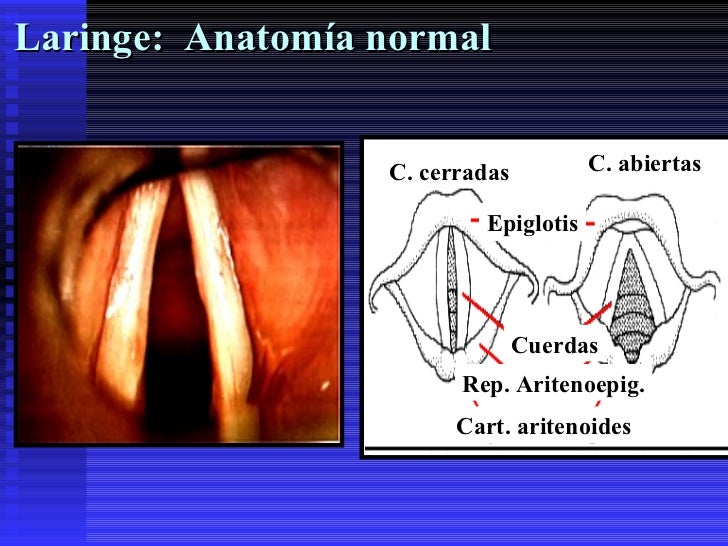 Laringe: Anatomía normal

C. cerradas

C. abiertas

Epiglotis

Cuerdas

Rep. Aritenoepig.

Cart. aritenoides